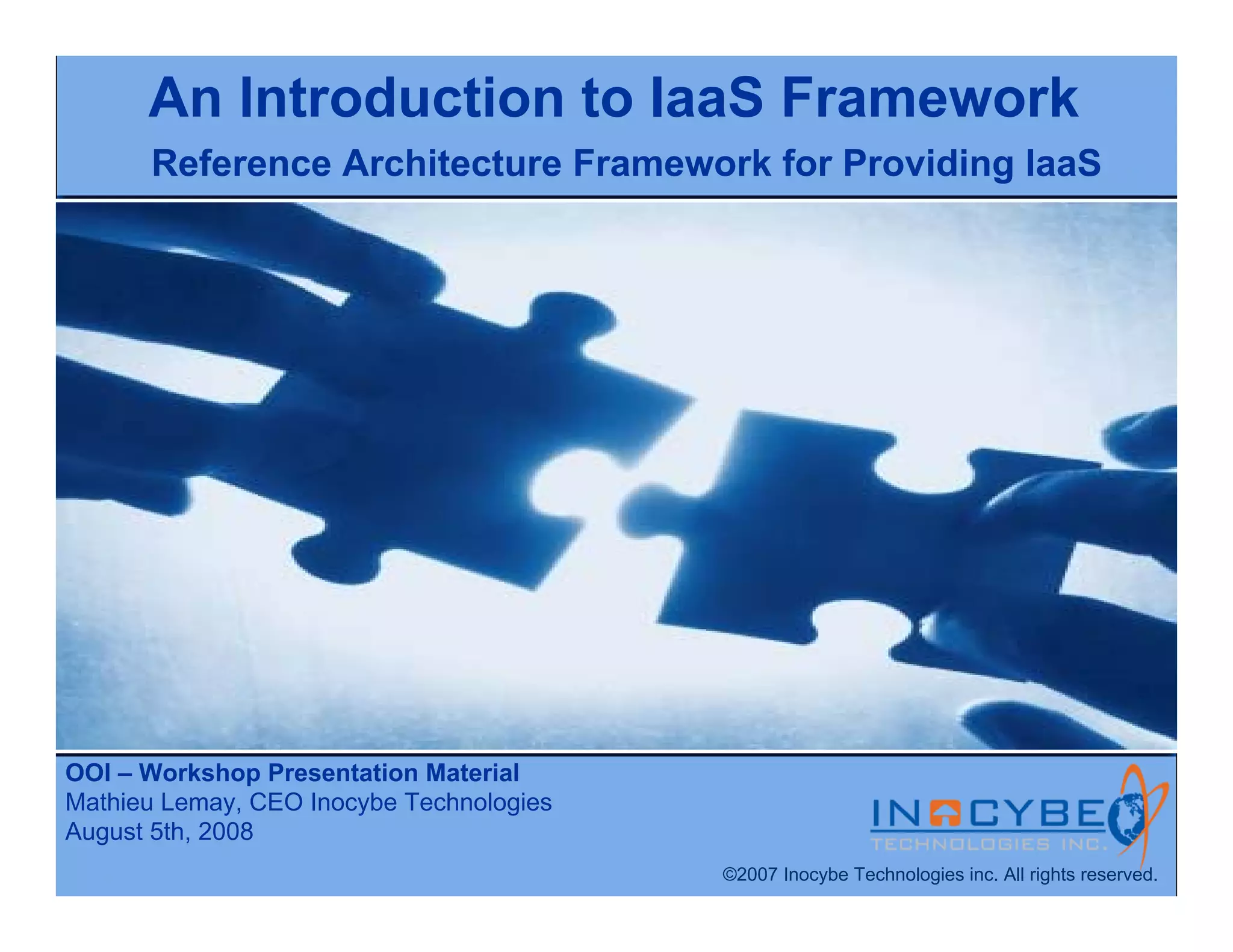 An Introduction to IaaS Framework

Reference Architecture Framework for Providing IaaS

OOI – Workshop Presentation Material
Mathieu Lemay, CEO Inocybe Technologies
August 5th, 2008

INOCYBE
TECHNOLOGIES INC.

©2007 Inocybe Technologies inc. All rights reserved.